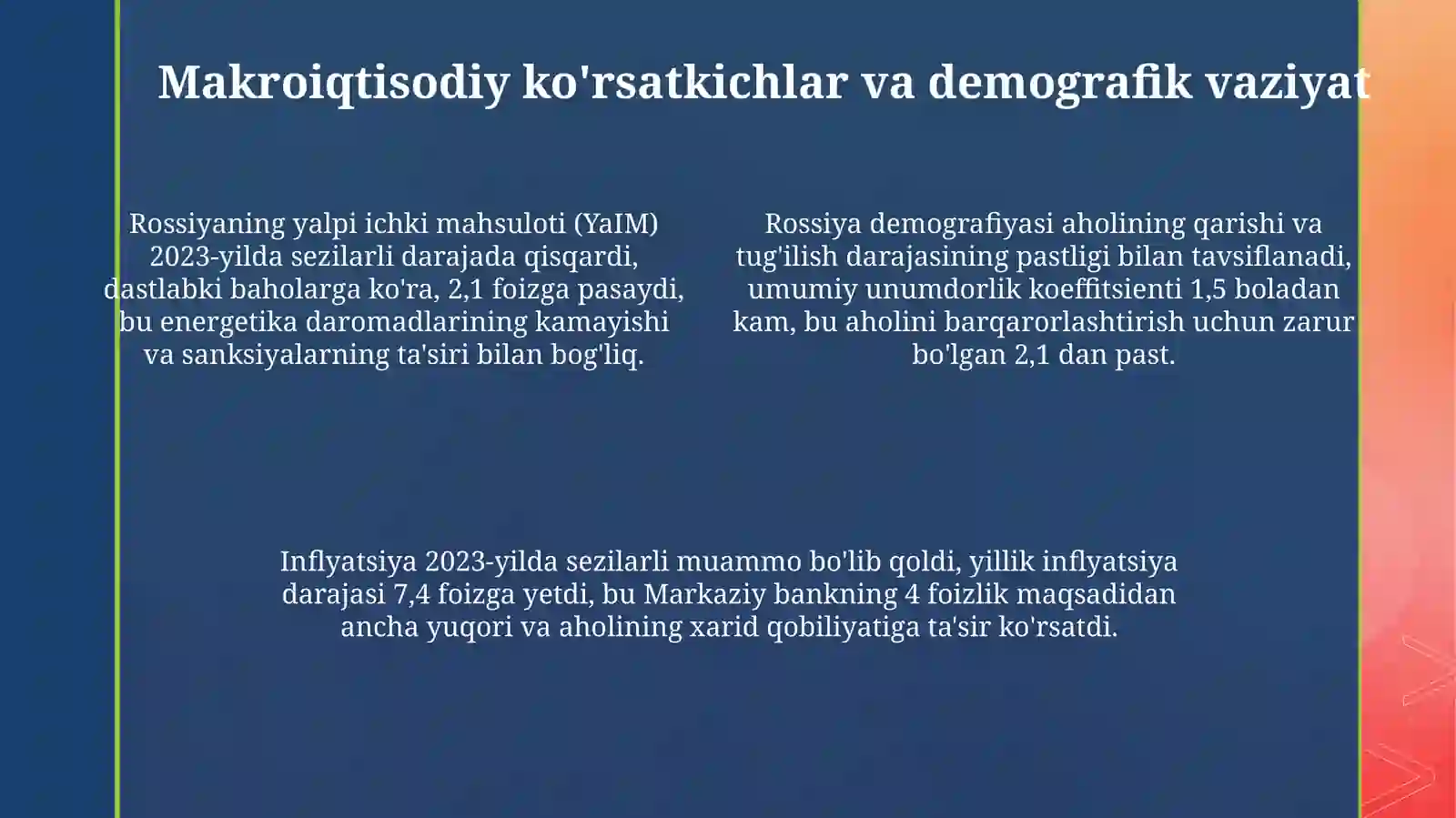 Makroiqtisodiy ko'rsatkichlar va demografik vaziyat

Rossiyaning yalpi ichki mahsuloti (YaIM) 2023-yilda sezilarli darajada qisqardi, dastlabki baholarga ko'ra, 2,1 foizga pasaydi, bu energetika daromadlarining kamayishi va sanksiyalarning ta'siri bilan bog'liq.

Rossiya demografiyasi aholining qarishi va tug'ilish darajasining pastligi bilan tavsiflanadi, umumiy unumdorlik koeffitsienti 1,5 boladan kam, bu aholini barqarorlashtirish uchun zarur bo'lgan 2,1 dan past.

Inflyatsiya 2023-yilda sezilarli muammo bo'lib qoldi, yillik inflyatsiya darajasi 7,4 foizga yetdi, bu Markaziy bankning 4 foizlik maqsadidan ancha yuqori va aholining xarid qobiliyatiga ta'sir ko'rsatdi.